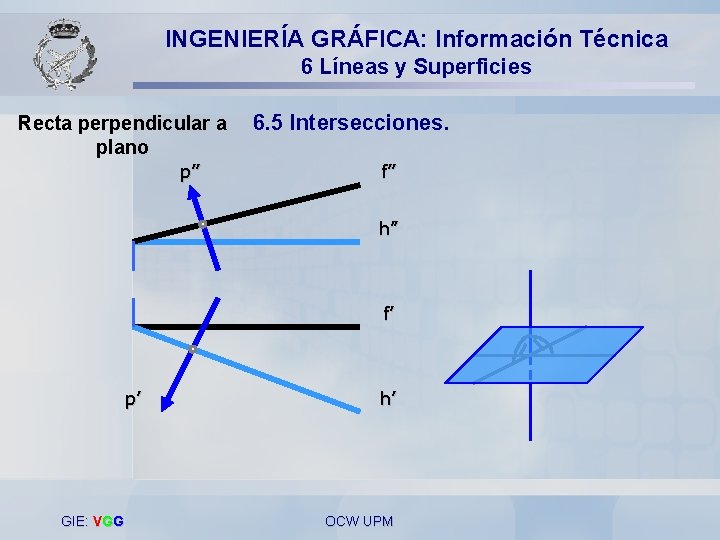 INGENIERÍA GRÁFICA: Información Técnica
6 Líneas y Superficies

Recta perpendicular a plano

6.5 Intersecciones.

p″

f″

h″

f′

p′

h′

GIE: VGG

OCW UPM